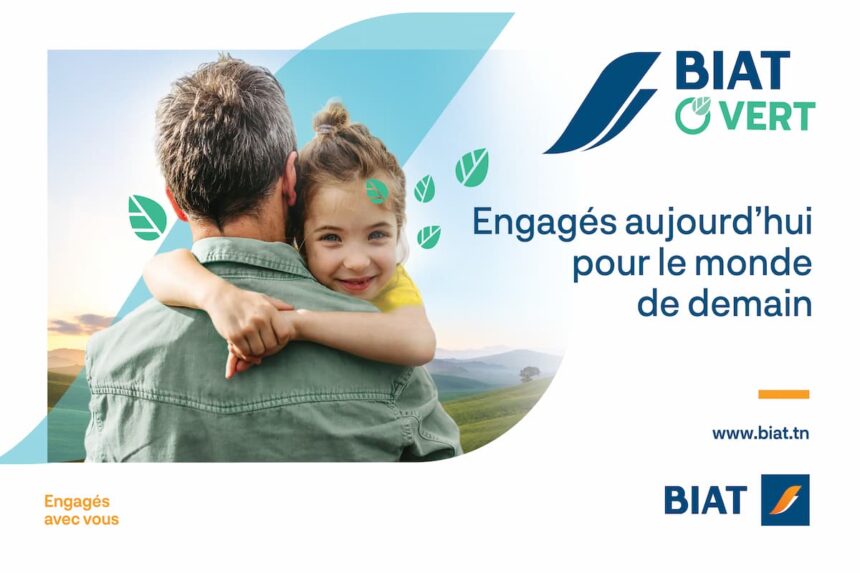 BIAT
VERT

Engagés aujourd'hui pour le monde de demain

www.biat.tn

Engagés avec vous

BIAT